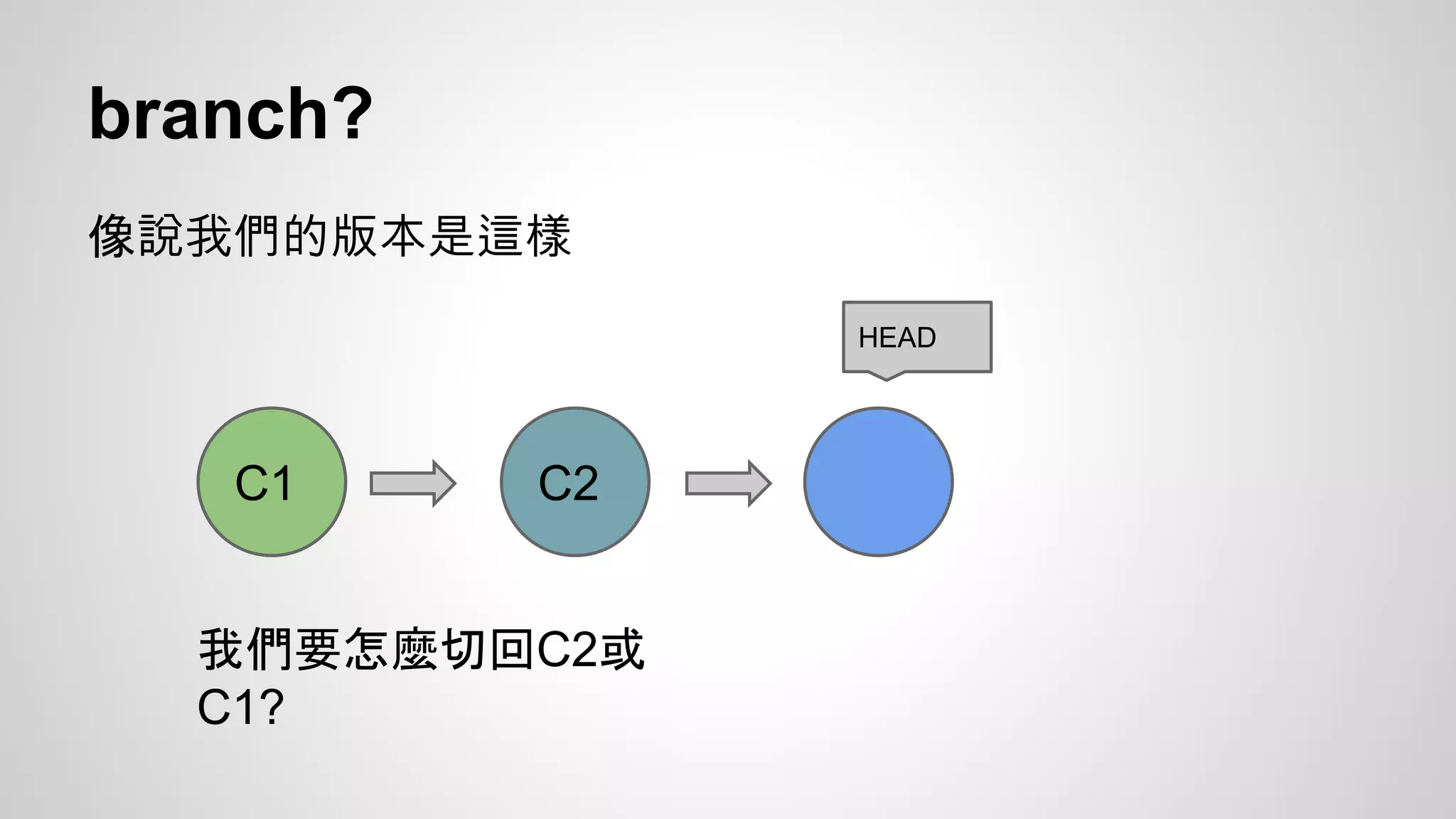 branch?

像說我們的版本是這樣

HEAD

C1

C2

我們要怎麼切回C2或C1?